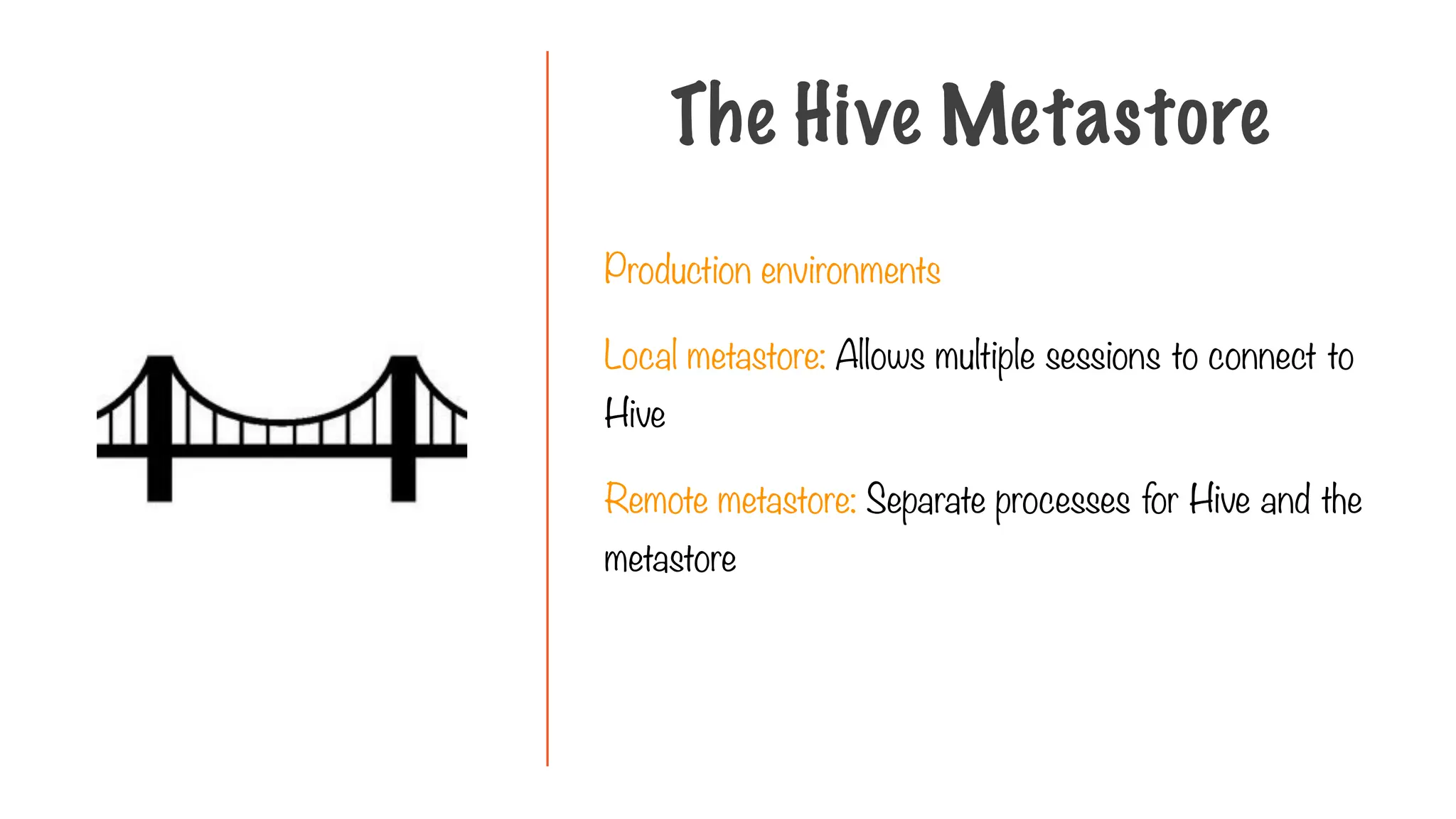 The Hive Metastore

Production environments

Local metastore: Allows multiple sessions to connect to Hive

Remote metastore: Separate processes for Hive and the metastore